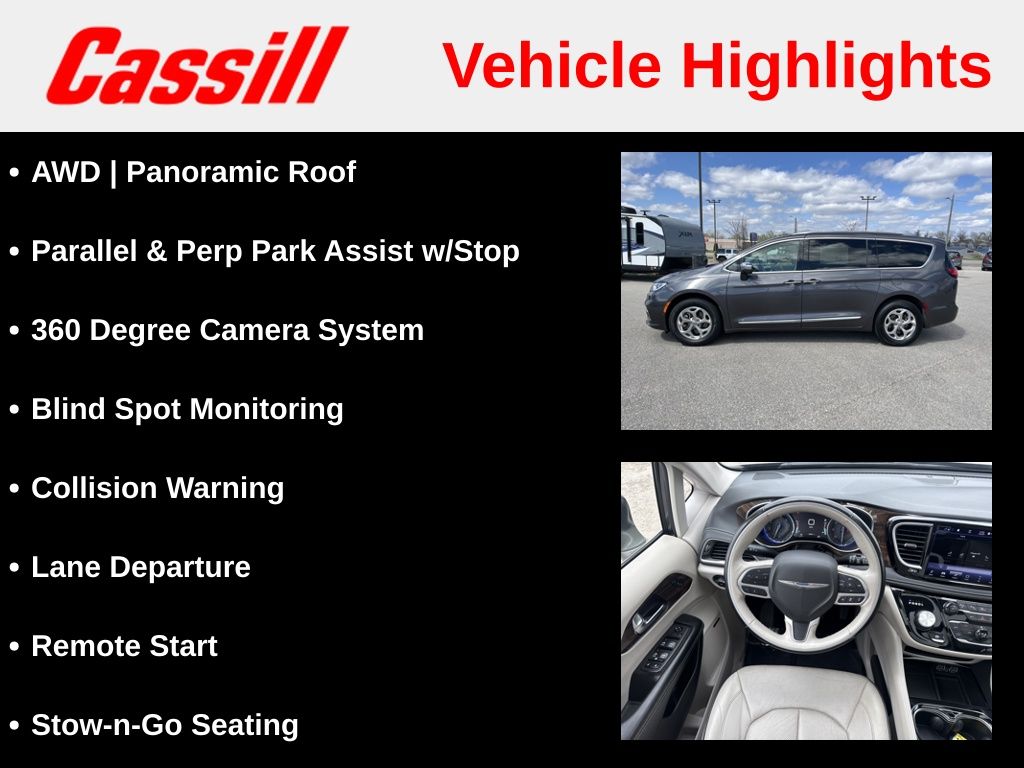 Cassill

Vehicle Highlights

• AWD | Panoramic Roof

• Parallel & Perp Park Assist w/Stop

• 360 Degree Camera System

• Blind Spot Monitoring

• Collision Warning

• Lane Departure

• Remote Start

• Stow-n-Go Seating